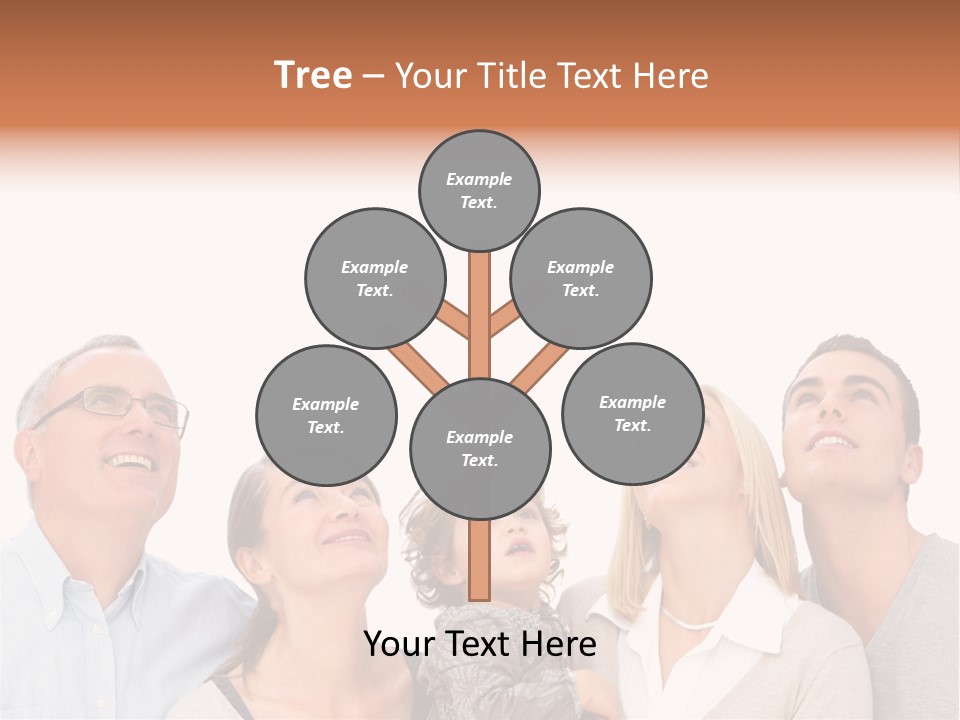 Tree – Your Title Text Here

Example Text.

Example Text.

Example Text.

Example Text.

Example Text.

Example Text.

Your Text Here